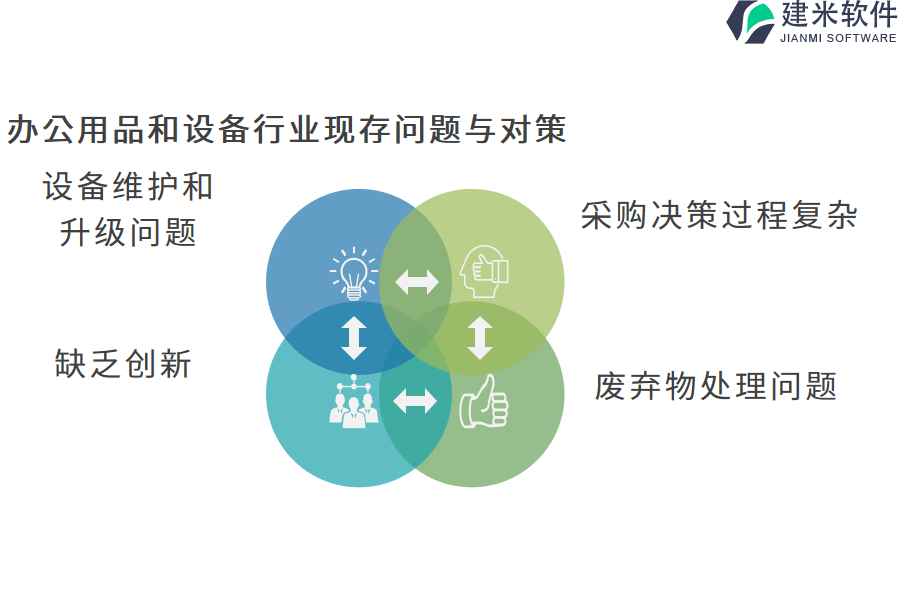 建米软件
JIANMI SOFTWARE

办公用品和设备行业现存问题与对策

设备维护和升级问题

采购决策过程复杂

缺乏创新

废弃物处理问题